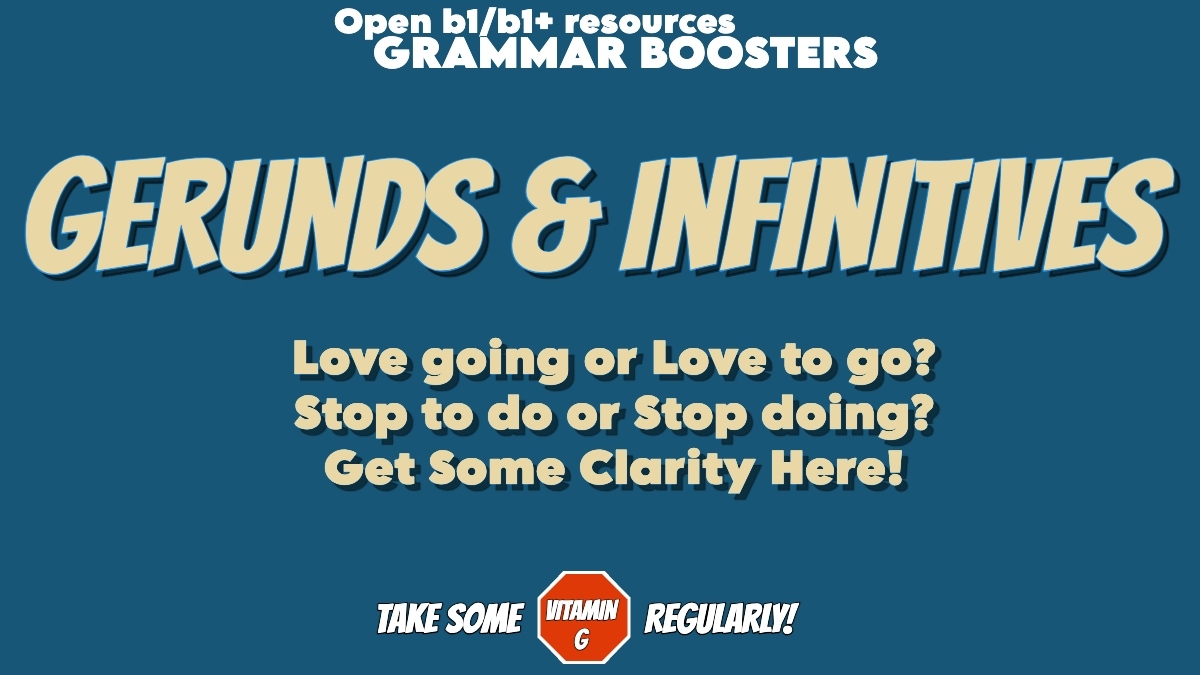 Open b1/b1+ resources
GRAMMAR BOOSTERS

GERUNDS & INFINITIVES

Love going or Love to go?
Stop to do or Stop doing?
Get Some Clarity Here!

TAKE SOME VITAMIN G REGULARLY!